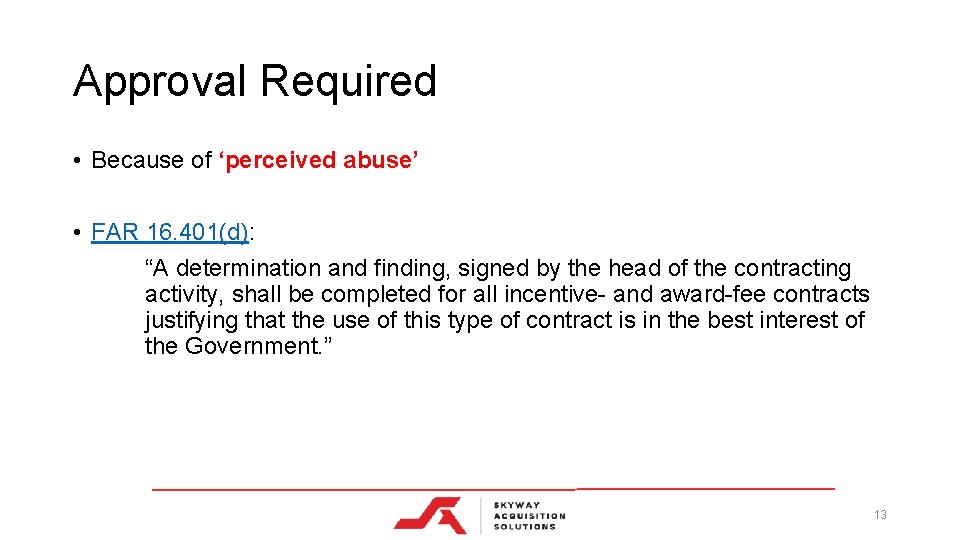 Approval Required

• Because of ‘perceived abuse’

• FAR 16.401(d):
“A determination and finding, signed by the head of the contracting activity, shall be completed for all incentive- and award-fee contracts justifying that the use of this type of contract is in the best interest of the Government.”

SKYWAY ACQUISITION SOLUTIONS

13